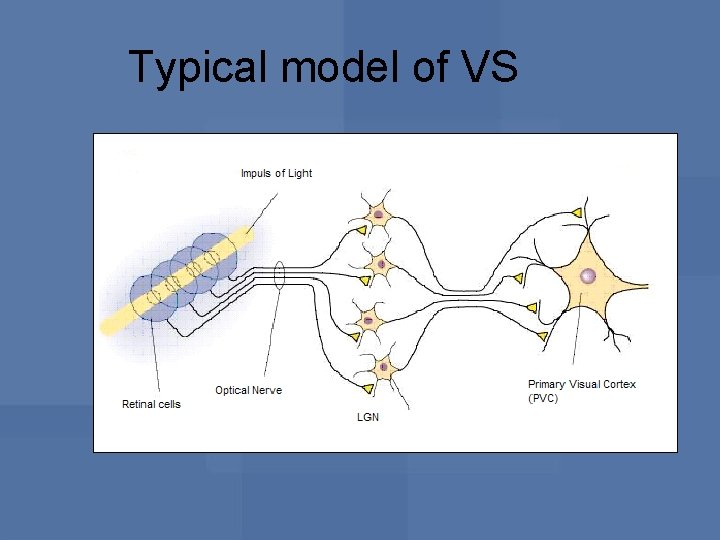 Typical model of VS

Impuls of Light

Retinal cells

Optical Nerve

LGN

Primary Visual Cortex (PVC)